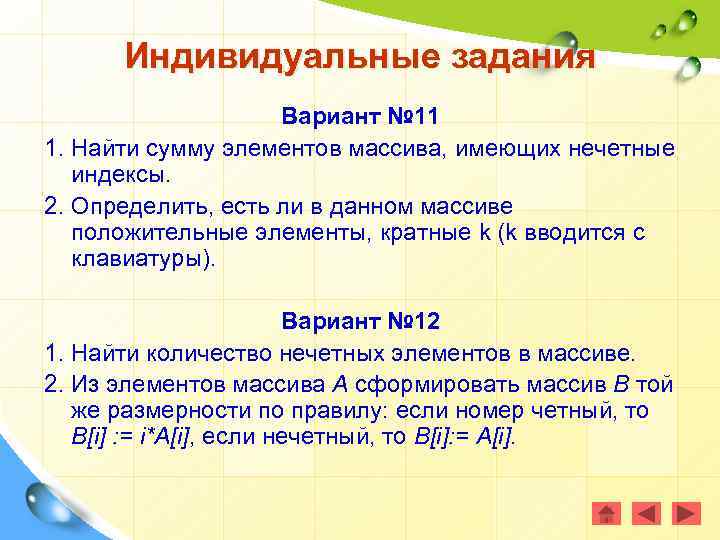 Индивидуальные задания

Вариант №11

1. Найти сумму элементов массива, имеющих нечетные индексы.

2. Определить, есть ли в данном массиве положительные элементы, кратные k (k вводится с клавиатуры).

Вариант №12

1. Найти количество нечетных элементов в массиве.

2. Из элементов массива A сформировать массив B той же размерности по правилу: если номер четный, то B[i] := i*A[i], если нечетный, то B[i]:= A[i].